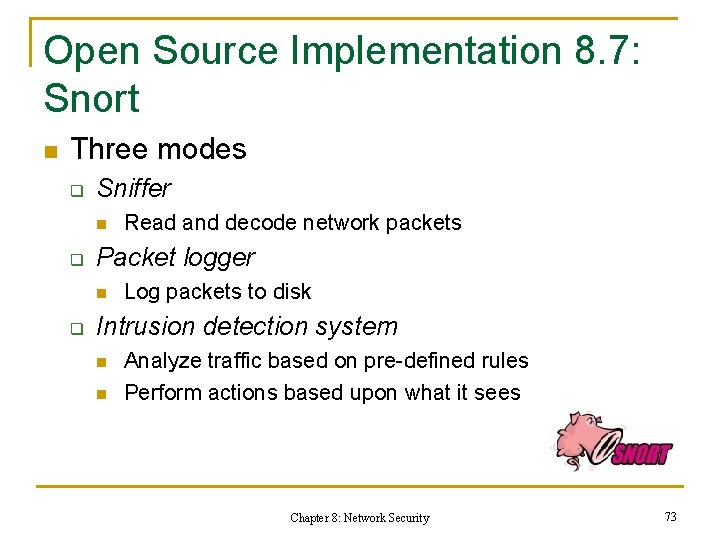 Open Source Implementation 8.7: Snort

Three modes

Sniffer

Read and decode network packets

Packet logger

Log packets to disk

Intrusion detection system

Analyze traffic based on pre-defined rules

Perform actions based upon what it sees

SNORT

Chapter 8: Network Security

73